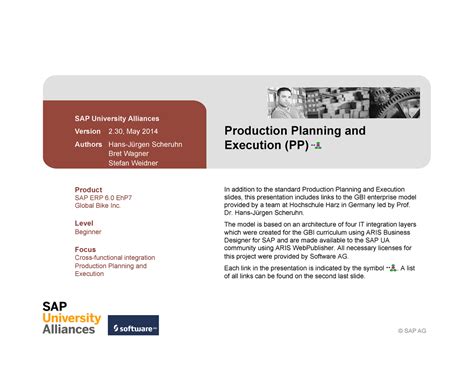 SAP University Alliances

Version 2.30, May 2014

Authors Hans-Jürgen Scheruhn
Bret Wagner
Stefan Weidner

Production Planning and Execution (PP)

Product
SAP ERP 6.0 EhP7
Global Bike Inc.

Level
Beginner

Focus
Cross-functional integration
Production Planning and Execution

In addition to the standard Production Planning and Execution slides, this presentation includes links to the GBI enterprise model provided by a team at Hochschule Harz in Germany led by Prof. Dr. Hans-Jürgen Scheruhn.

The model is based on an architecture of four IT integration layers which were created for the GBI curriculum using ARIS Business Designer for SAP and are made available to the SAP UA community using ARIS WebPublisher. All necessary licenses for this project were provided by Software AG.

Each link in the presentation is indicated by the symbol . A list of all links can be found on the second last slide.

SAP
University
Alliances

software AG

© SAP AG